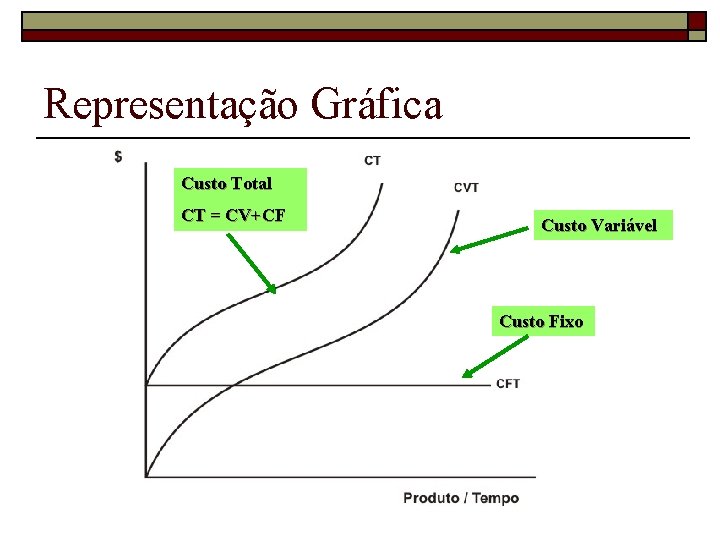 Representação Gráfica

$

Custo Total

CT = CV+CF

CT

CVT

Custo Variável

Custo Fixo

CFT

Produto / Tempo